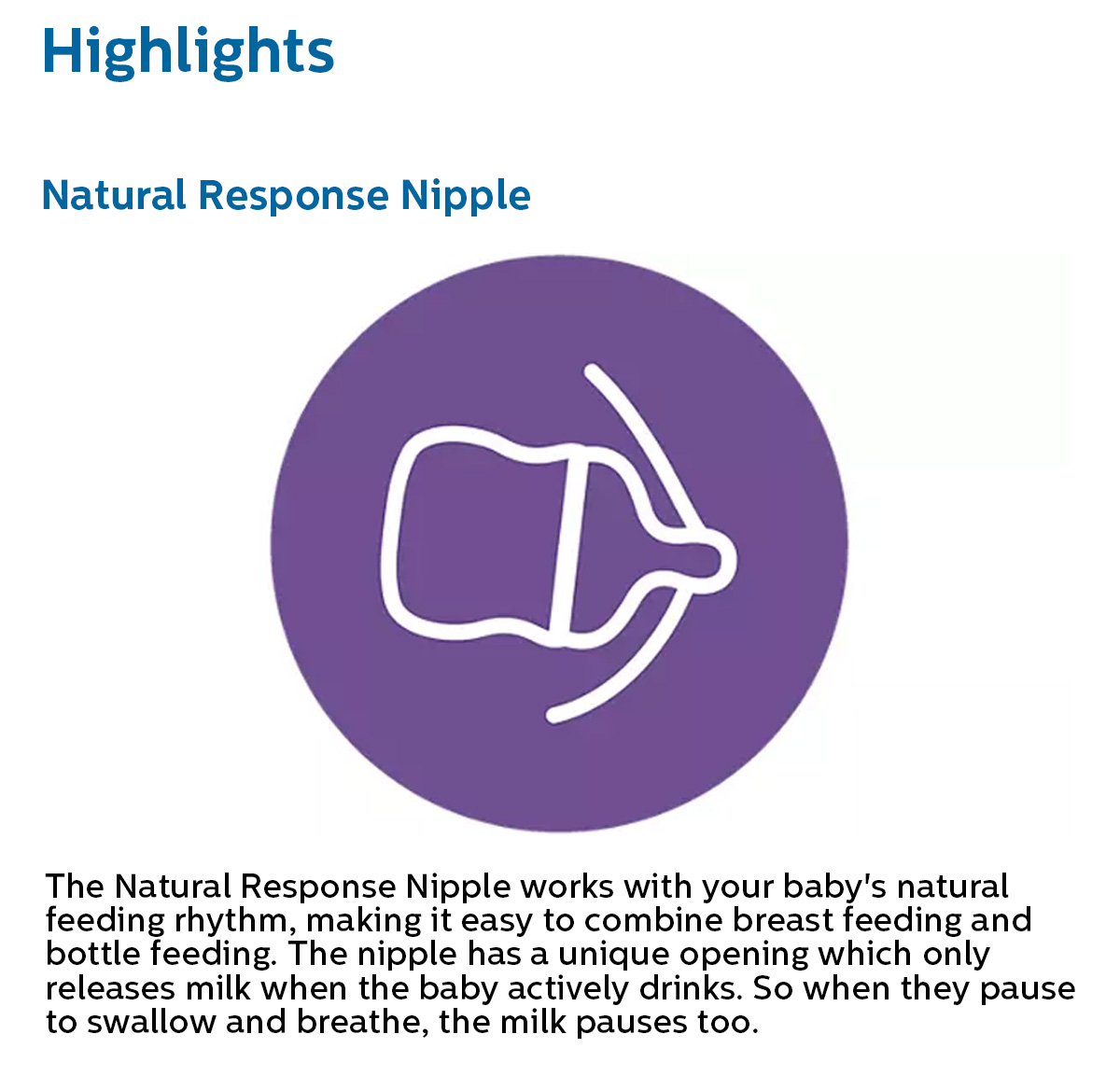 Highlights

Natural Response Nipple

The Natural Response Nipple works with your baby's natural feeding rhythm, making it easy to combine breast feeding and bottle feeding. The nipple has a unique opening which only releases milk when the baby actively drinks. So when they pause to swallow and breathe, the milk pauses too.